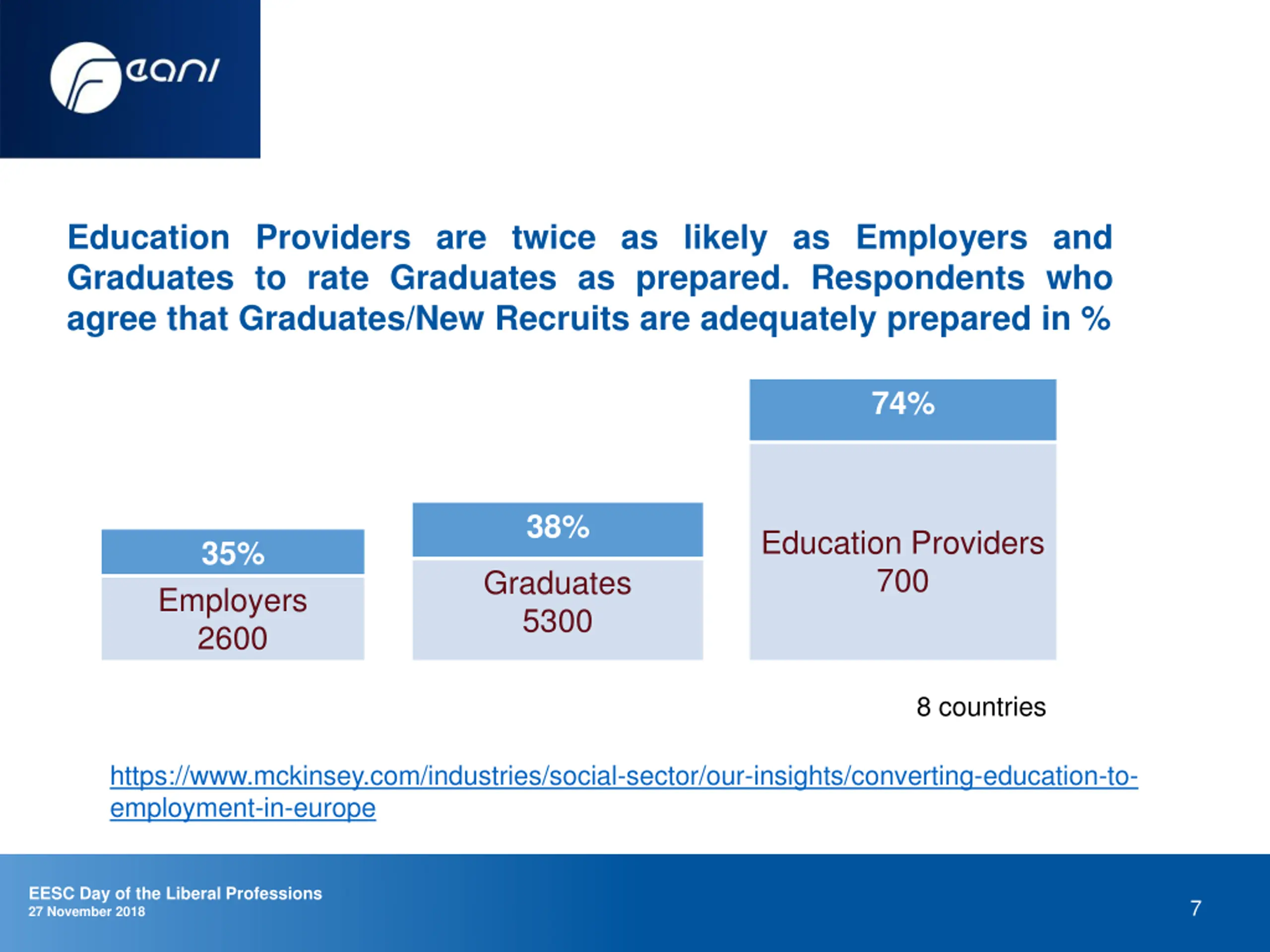 Feani

Education Providers are twice as likely as Employers and Graduates to rate Graduates as prepared. Respondents who agree that Graduates/New Recruits are adequately prepared in %

35%

Employers
2600

38%

Graduates
5300

74%

Education Providers
700

8 countries

https://www.mckinsey.com/industries/social-sector/our-insights/converting-education-to-employment-in-europe

EESC Day of the Liberal Professions
27 November 2018

7